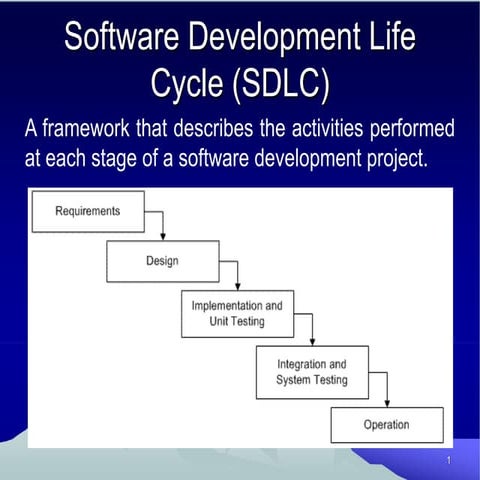 Software Development Life Cycle (SDLC)

A framework that describes the activities performed at each stage of a software development project.

Requirements

Design

Implementation and Unit Testing

Integration and System Testing

Operation

1